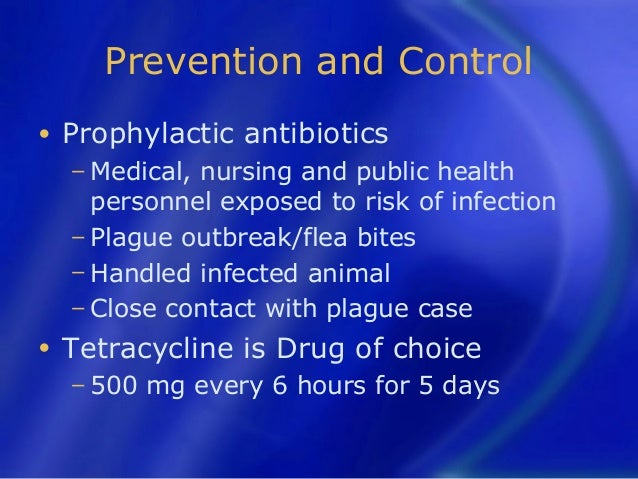 Prevention and Control

• Prophylactic antibiotics
– Medical, nursing and public health personnel exposed to risk of infection
– Plague outbreak/flea bites
– Handled infected animal
– Close contact with plague case
• Tetracycline is Drug of choice
– 500 mg every 6 hours for 5 days